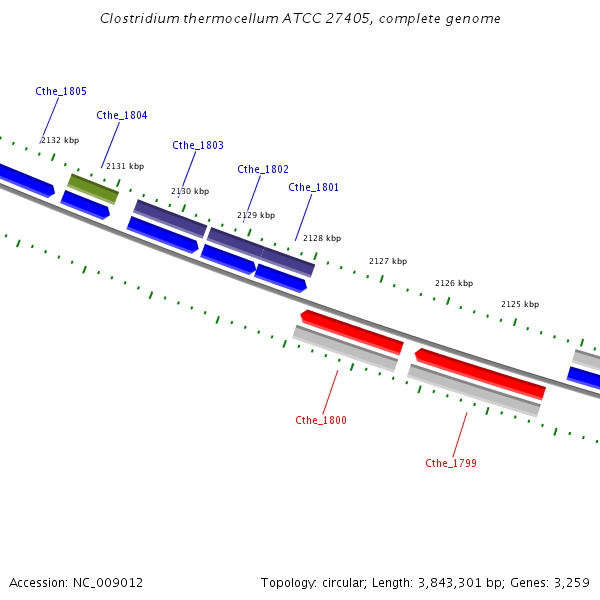 Clostridium thermocellum ATCC 27405, complete genome

Cthe_1805
Cthe_1804
Cthe_1803
Cthe_1802
Cthe_1801

2132 kbp
2131 kbp
2130 kbp
2129 kbp
2128 kbp
2127 kbp
2126 kbp
2125 kbp

Cthe_1800
Cthe_1799

Accession: NC_009012

Topology: circular; Length: 3,843,301 bp; Genes: 3,259